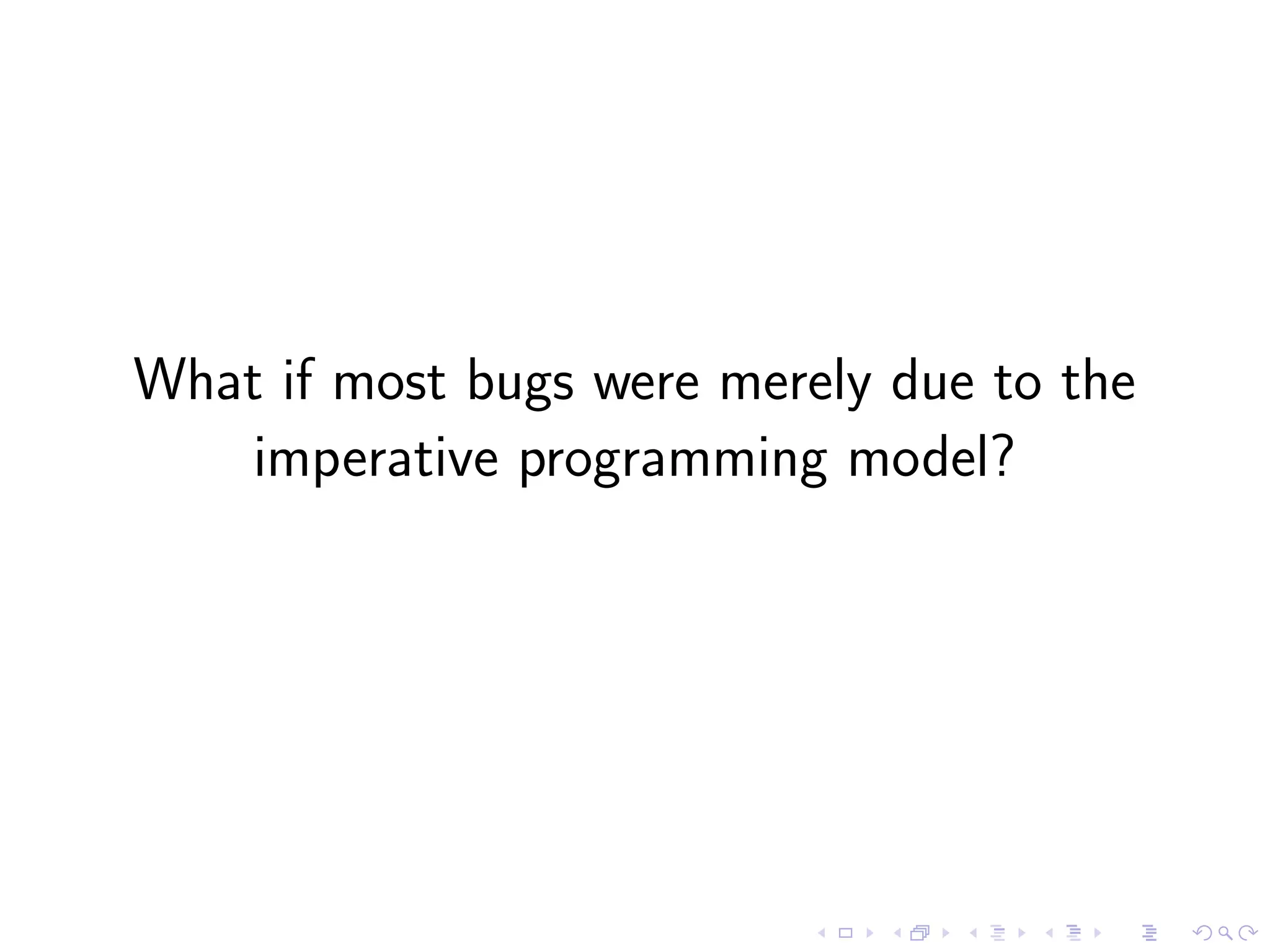 What if most bugs were merely due to the imperative programming model?